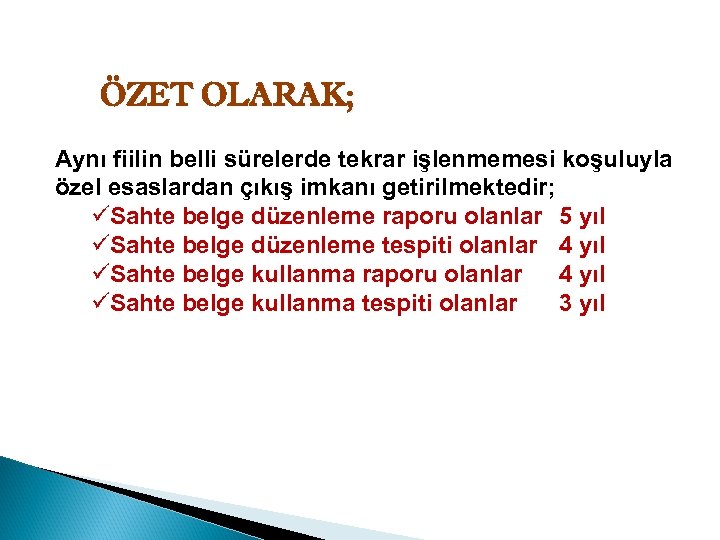 ÖZET OLARAK;

Aynı fiilin belli sürelerde tekrar işlenmemesi koşuluyla özel esaslardan çıkış imkanı getirilmektedir;

✓Sahte belge düzenleme raporu olanlar 5 yıl
✓Sahte belge düzenleme tespiti olanlar 4 yıl
✓Sahte belge kullanma raporu olanlar 4 yıl
✓Sahte belge kullanma tespiti olanlar 3 yıl